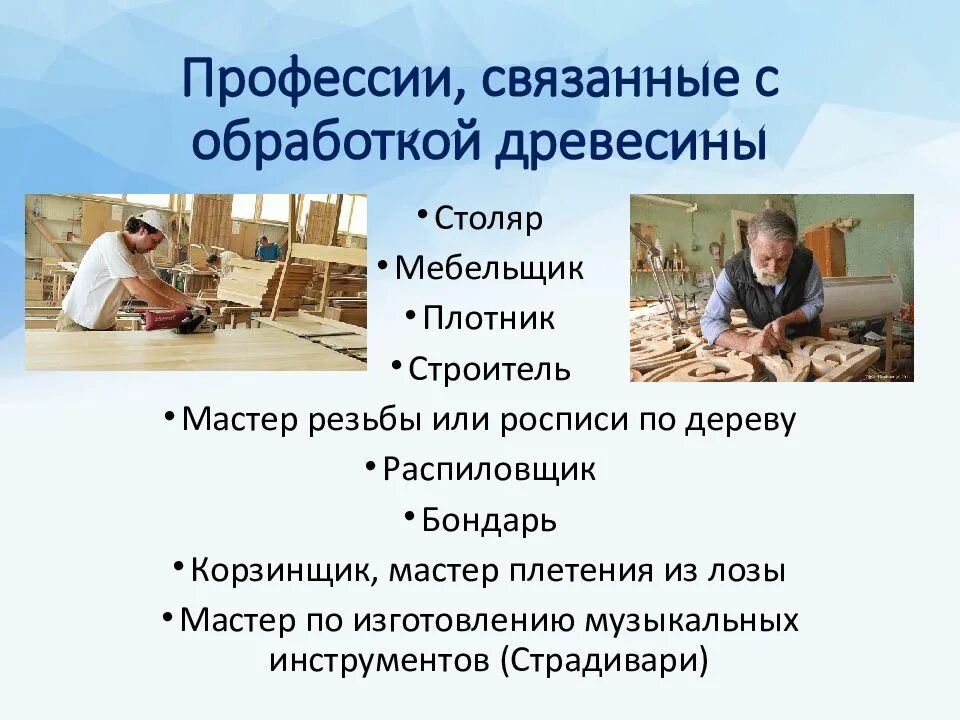 Профессии, связанные с обработкой древесины

• Столяр
• Мебельщик
• Плотник
• Строитель
• Мастер резьбы или росписи по дереву
• Распиловщик
• Бондарь
• Корзинщик, мастер плетения из лозы
• Мастер по изготовлению музыкальных инструментов (Страдивари)